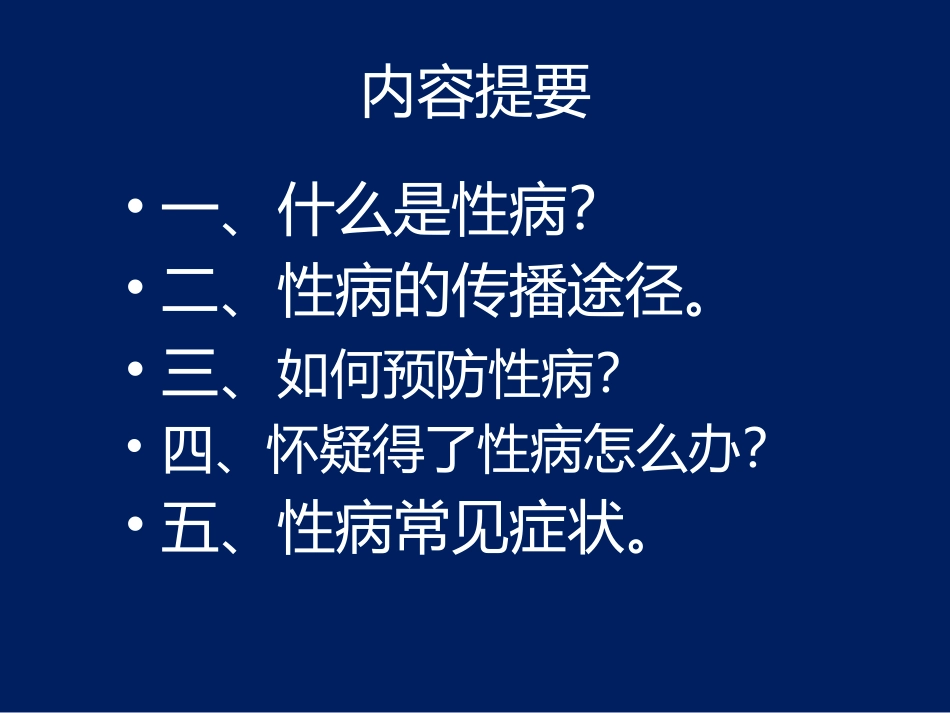 内容提要

• 一、什么是性病?
• 二、性病的传播途径。
• 三、如何预防性病?
• 四、怀疑得了性病怎么办?
• 五、性病常见症状。